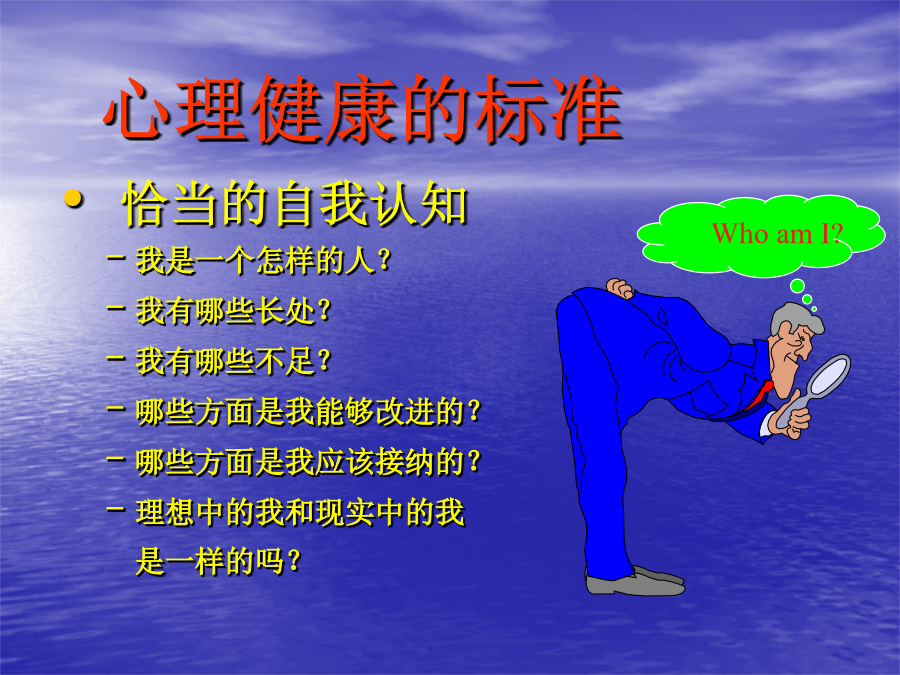 心理健康的标准

• 恰当的自我认知

– 我是一个怎样的人？

– 我有哪些长处？

– 我有哪些不足？

– 哪些方面是我能够改进的？

– 哪些方面是我应该接纳的？

– 理想中的我和现实中的我是一样的吗？

Who am I?